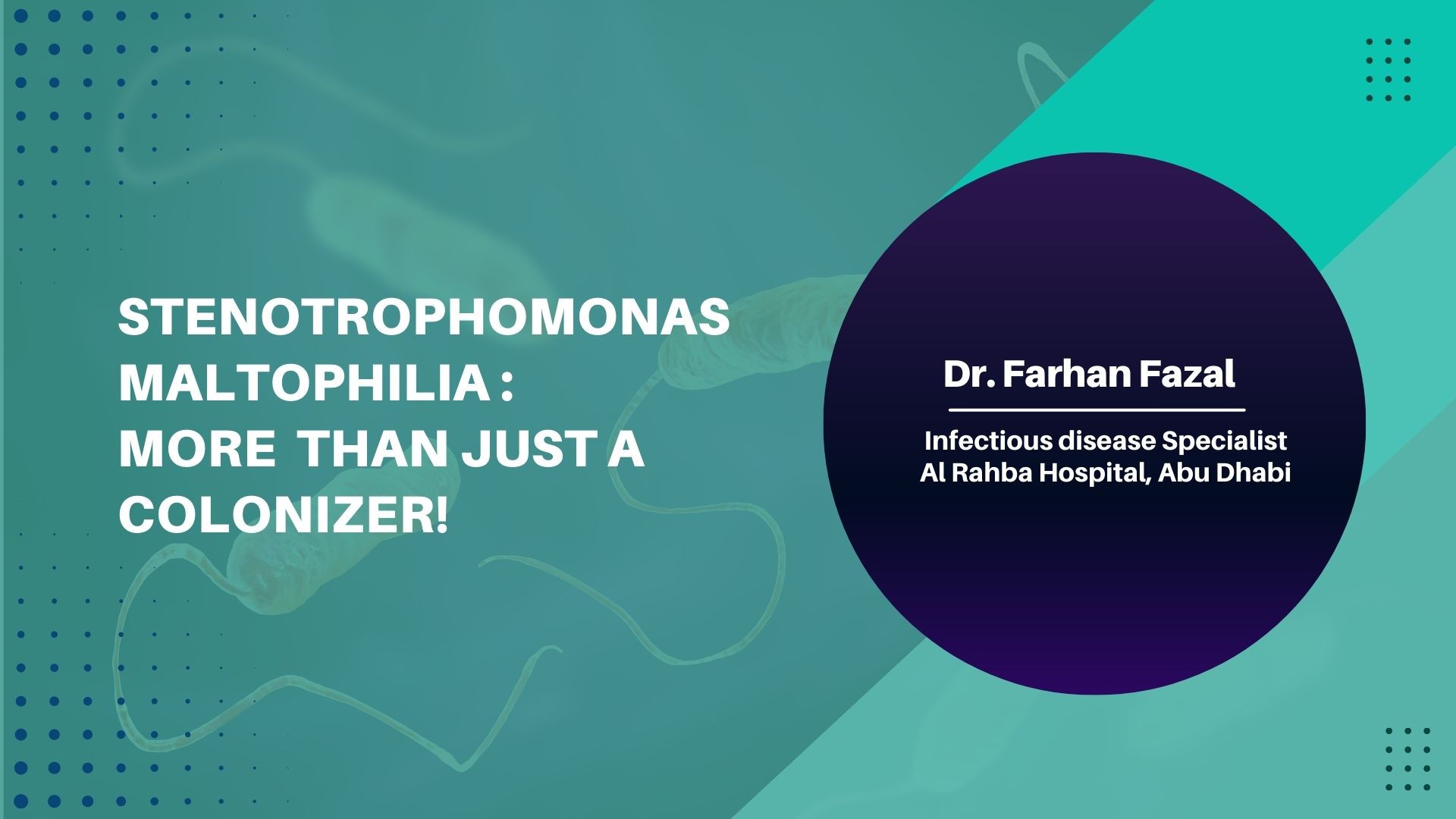 STENOTROPHOMONAS MALTOPHILIA : MORE THAN JUST A COLONIZER!

Dr. Farhan Fazal

Infectious disease Specialist
Al Rahba Hospital, Abu Dhabi